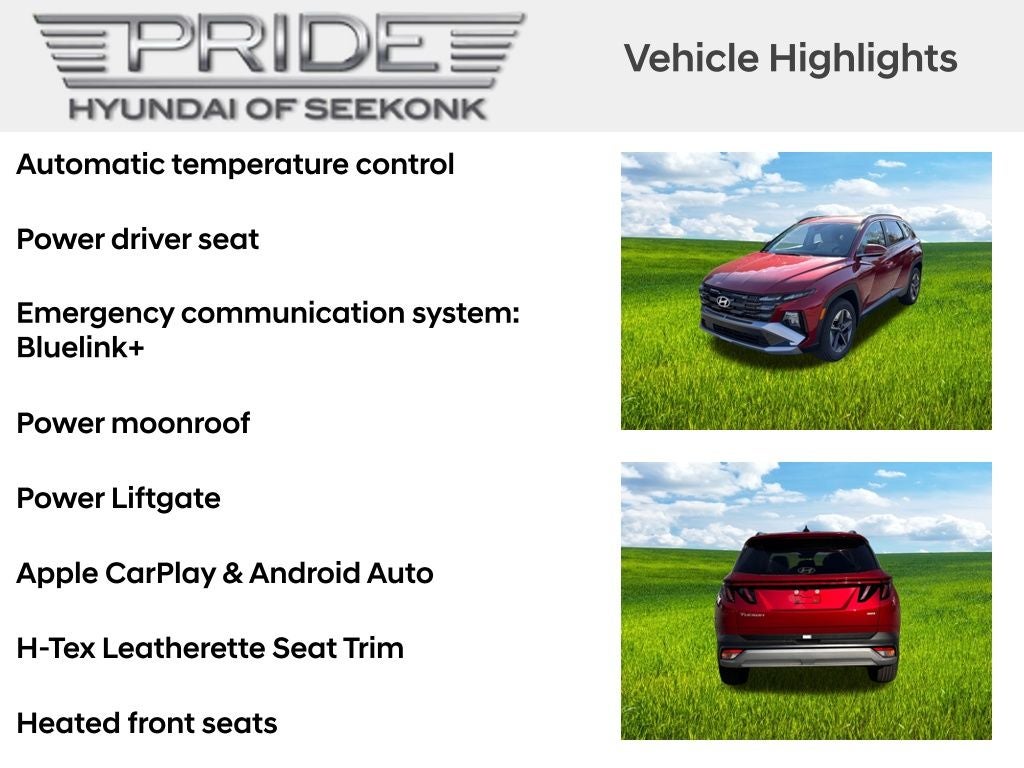 PRIDE
HYUNDAI OF SEEKONK

Vehicle Highlights

Automatic temperature control

Power driver seat

Emergency communication system: Bluelink+

Power moonroof

Power Liftgate

Apple CarPlay & Android Auto

H-Tex Leatherette Seat Trim

Heated front seats